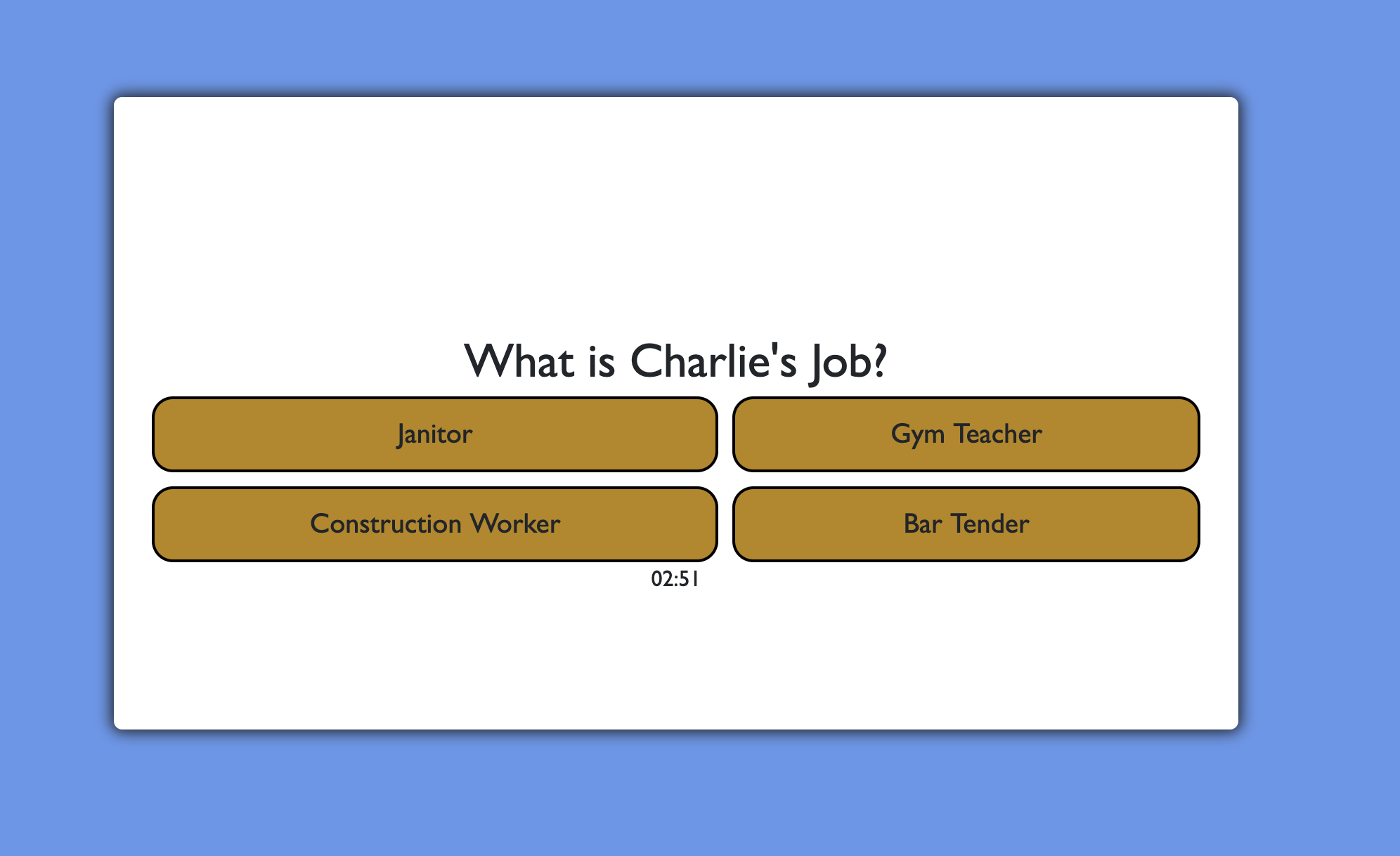 What is Charlie's Job?

Janitor

Gym Teacher

Construction Worker

Bar Tender

02:51